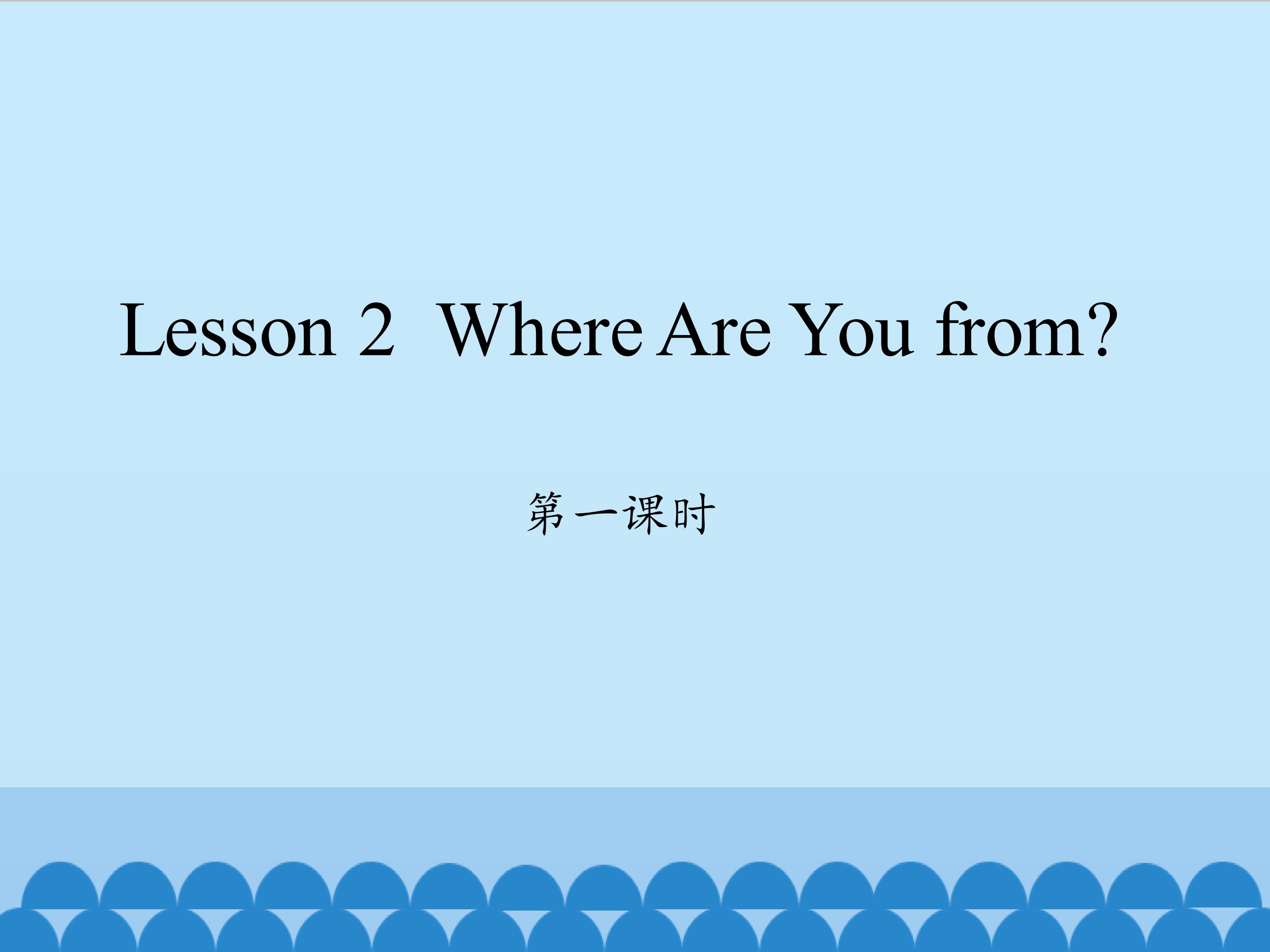 Lesson 2 Where Are You from?

第一课时